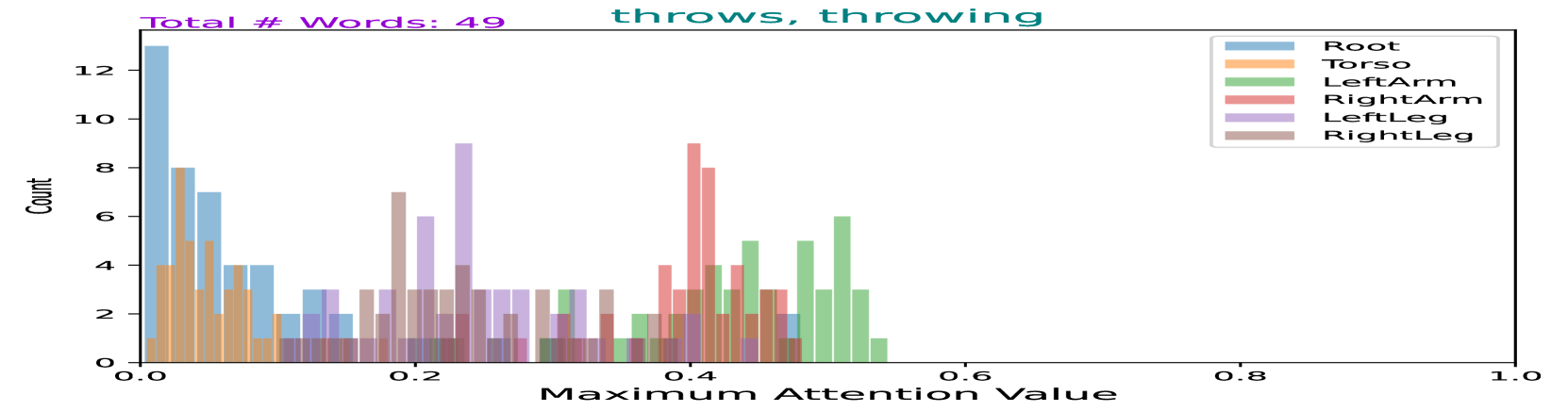 Total # Words: 49

throws, throwing

Root
Torso
LeftArm
RightArm
LeftLeg
RightLeg

Count

12
10
8
6
4
2
0

0.0 0.2 0.4 0.6 0.8 1.0

Maximum Attention Value